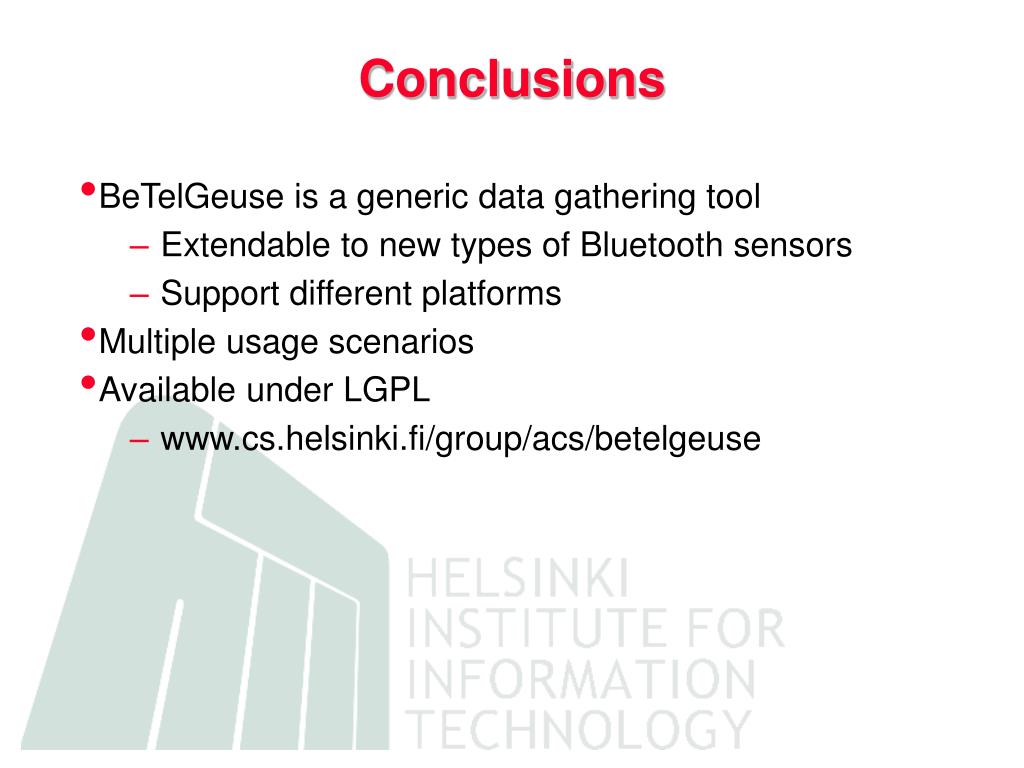 Conclusions

• BeTelGeuse is a generic data gathering tool
– Extendable to new types of Bluetooth sensors
– Support different platforms
• Multiple usage scenarios
• Available under LGPL
– www.cs.helsinki.fi/group/acs/betelgeuse

HELSINKI
INSTITUTE FOR
INFORMATION
TECHNOLOGY